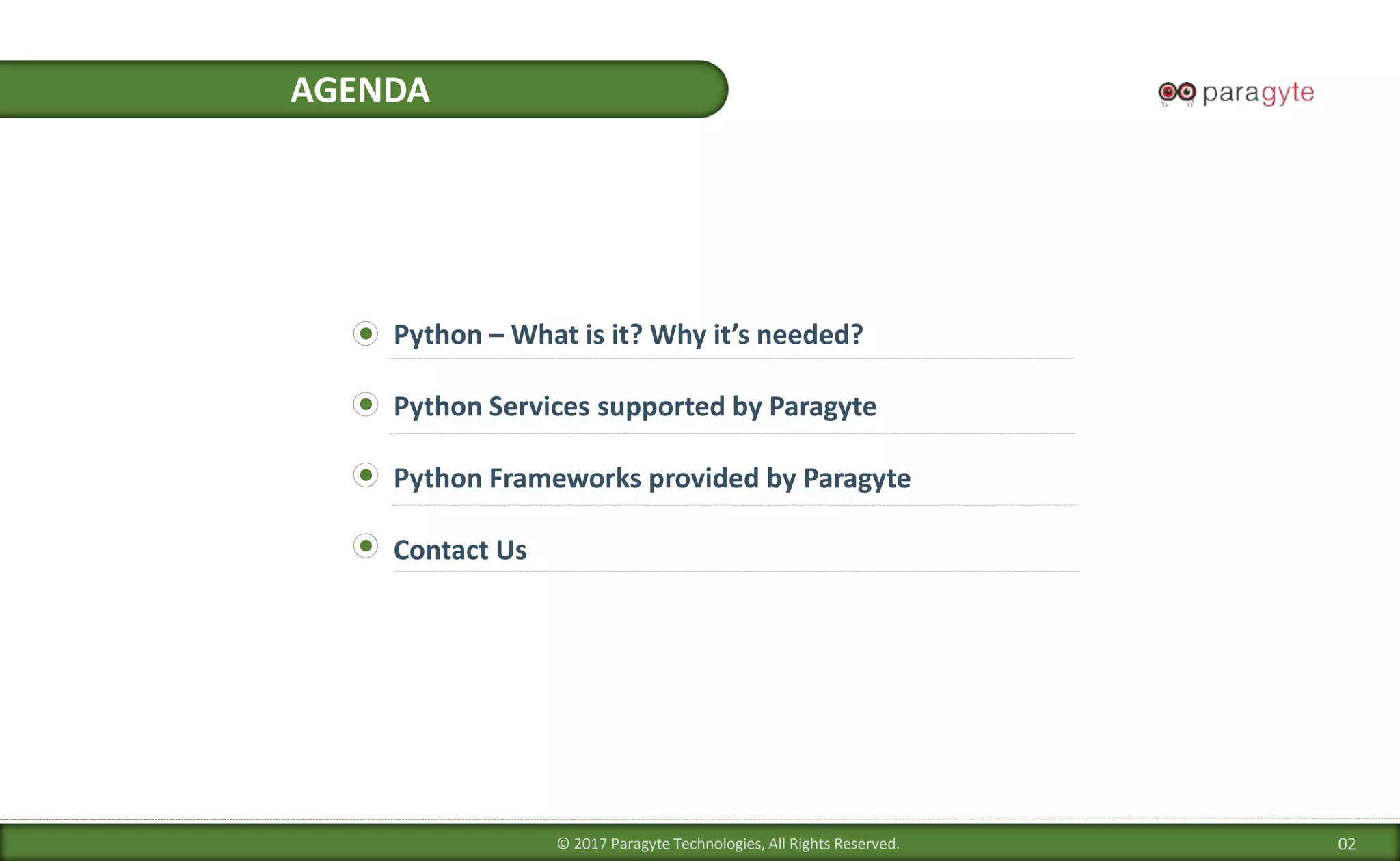 AGENDA

paragyte

Python – What is it? Why it's needed?

Python Services supported by Paragyte

Python Frameworks provided by Paragyte

Contact Us

© 2017 Paragyte Technologies, All Rights Reserved.

02